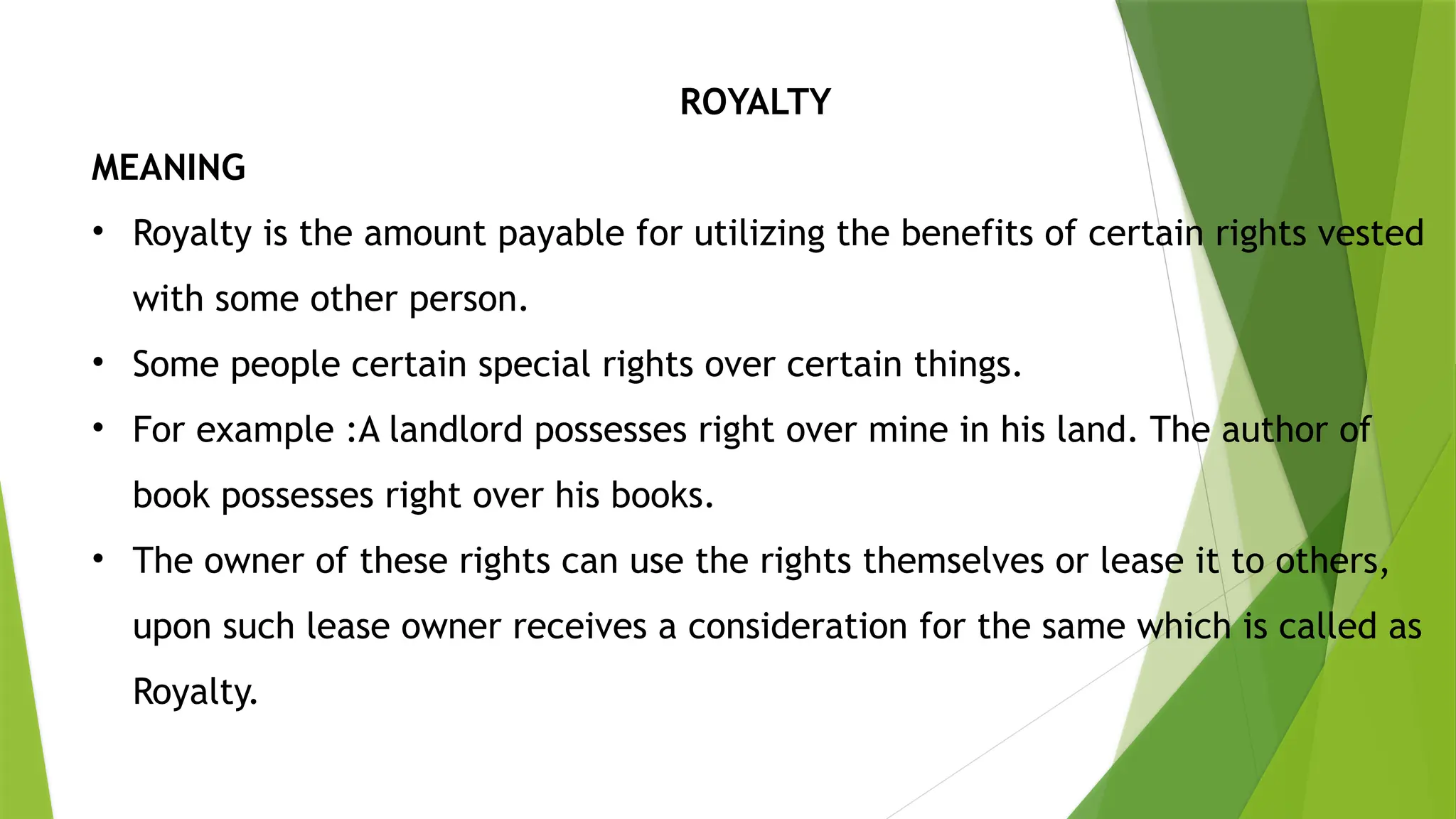 ROYALTY

MEANING

• Royalty is the amount payable for utilizing the benefits of certain rights vested with some other person.

• Some people certain special rights over certain things.

• For example :A landlord possesses right over mine in his land. The author of book possesses right over his books.

• The owner of these rights can use the rights themselves or lease it to others, upon such lease owner receives a consideration for the same which is called as Royalty.